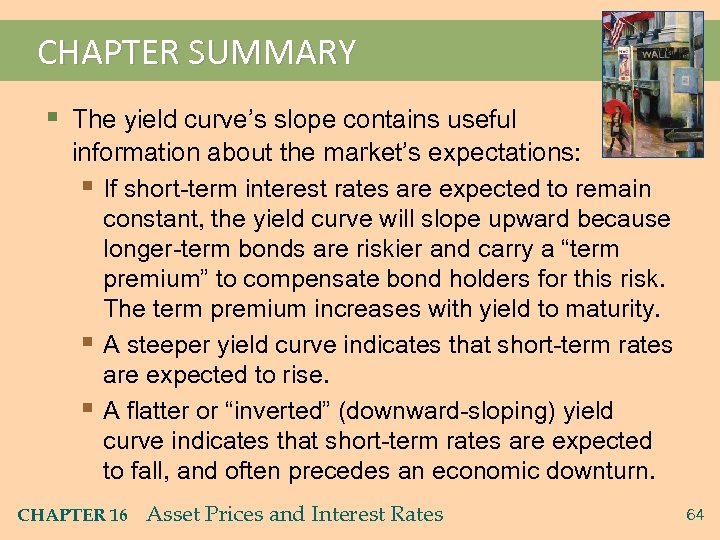 CHAPTER SUMMARY

WALL

▪ The yield curve's slope contains useful information about the market's expectations:

▪ If short-term interest rates are expected to remain constant, the yield curve will slope upward because longer-term bonds are riskier and carry a "term premium" to compensate bond holders for this risk. The term premium increases with yield to maturity.

▪ A steeper yield curve indicates that short-term rates are expected to rise.

▪ A flatter or "inverted" (downward-sloping) yield curve indicates that short-term rates are expected to fall, and often precedes an economic downturn.

CHAPTER 16 Asset Prices and Interest Rates 64